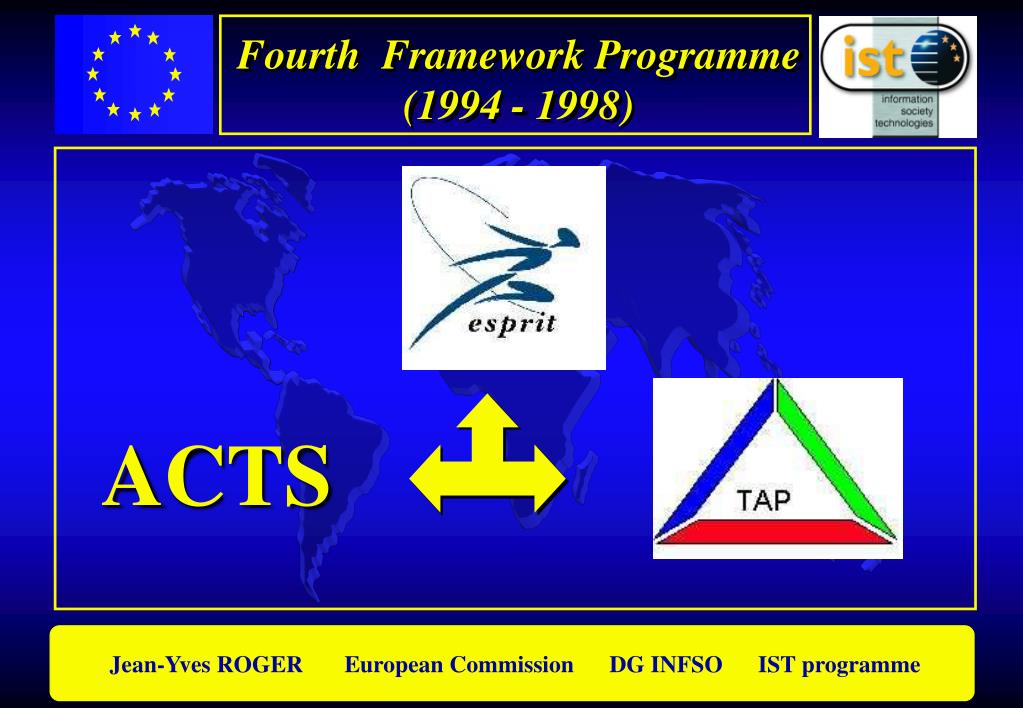 Fourth Framework Programme
(1994 - 1998)

ist
information society technologies

esprit

ACTS

TAP

Jean-Yves ROGER European Commission DG INFSO IST programme